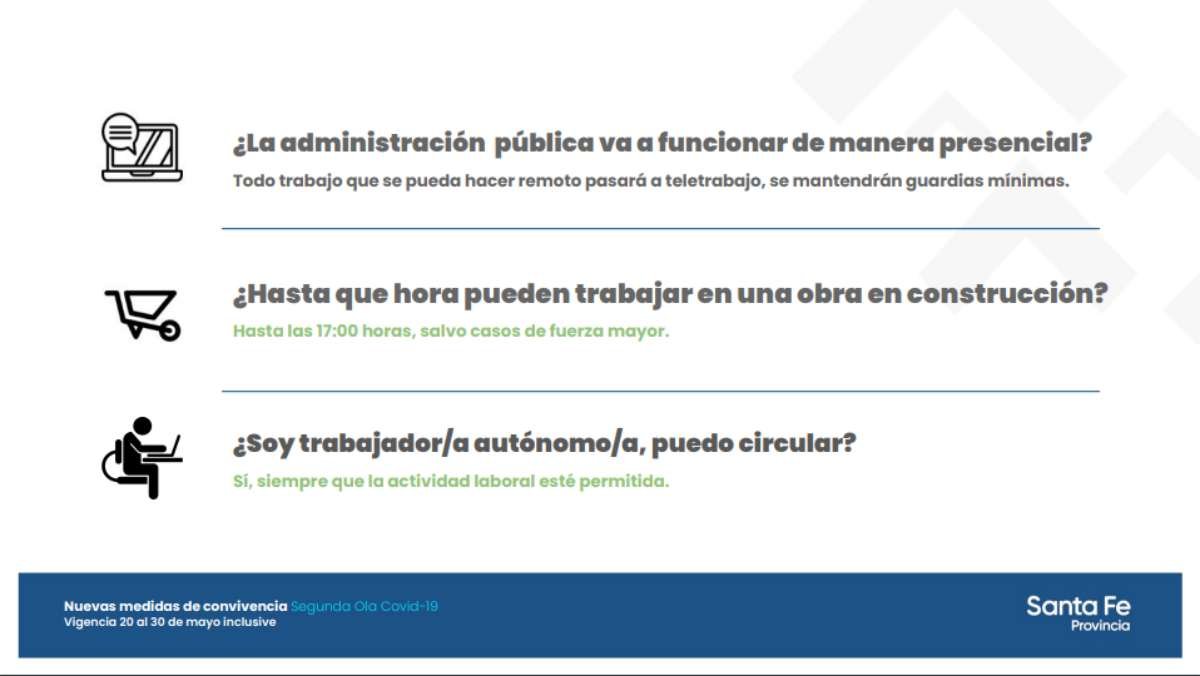 ¿La administración pública va a funcionar de manera presencial?
Todo trabajo que se pueda hacer remoto pasará a teletrabajo, se mantendrán guardias mínimas.

¿Hasta que hora pueden trabajar en una obra en construcción?
Hasta las 17:00 horas, salvo casos de fuerza mayor.

¿Soy trabajador/a autónomo/a, puedo circular?
Sí, siempre que la actividad laboral esté permitida.

Nuevas medidas de convivencia Segunda Ola Covid-19
Vigencia 20 al 30 de mayo inclusive

Santa Fe
Provincia